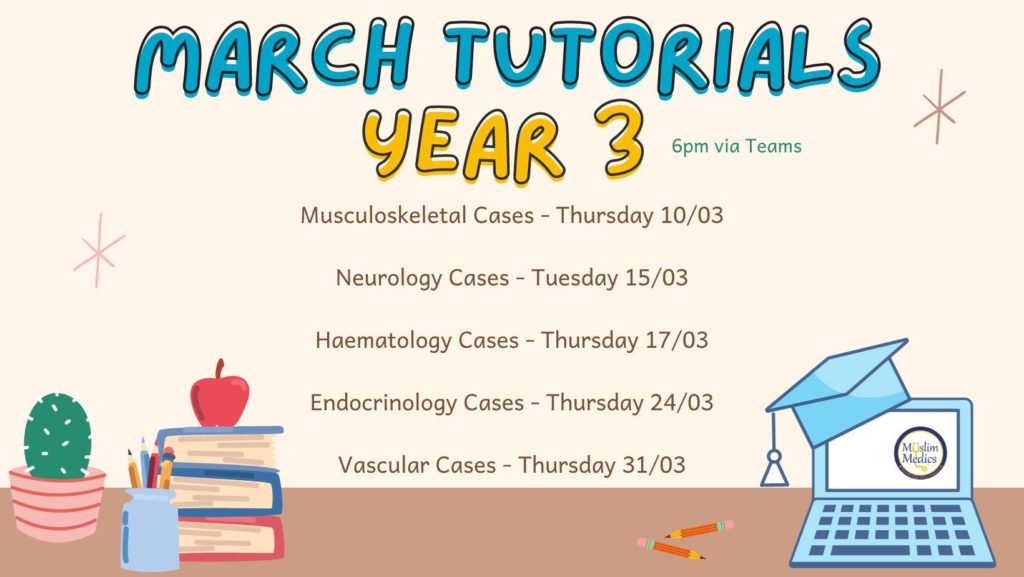 MARCH TUTORIALS
YEAR 3
6pm via Teams

Musculoskeletal Cases - Thursday 10/03

Neurology Cases - Tuesday 15/03

Haematology Cases - Thursday 17/03

Endocrinology Cases - Thursday 24/03

Vascular Cases - Thursday 31/03

Muslim Medics